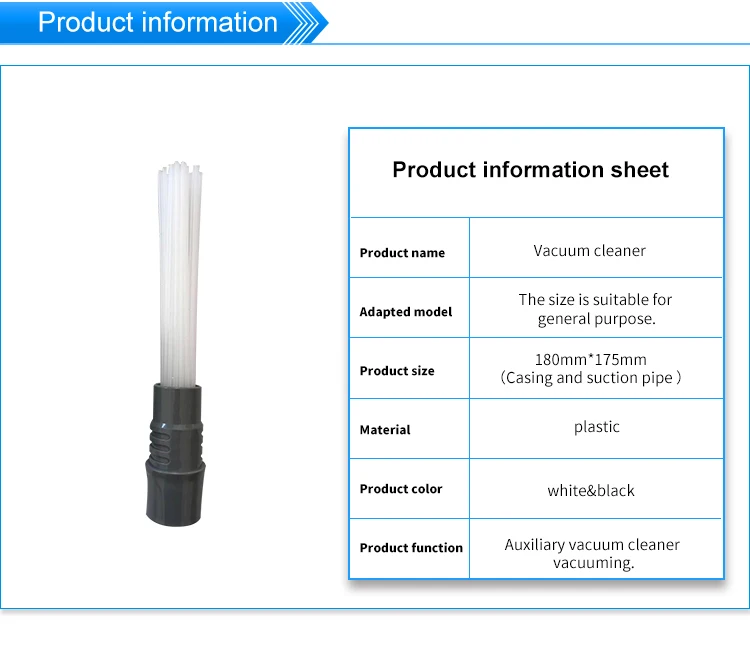 Product information

Product information sheet

| Product name | Vacuum cleaner |
|---|---|
| Adapted model | The size is suitable for general purpose. |
| Product size | 180mm*175mm （Casing and suction pipe ） |
| Material | plastic |
| Product color | white&black |
| Product function | Auxiliary vacuum cleaner vacuuming. |